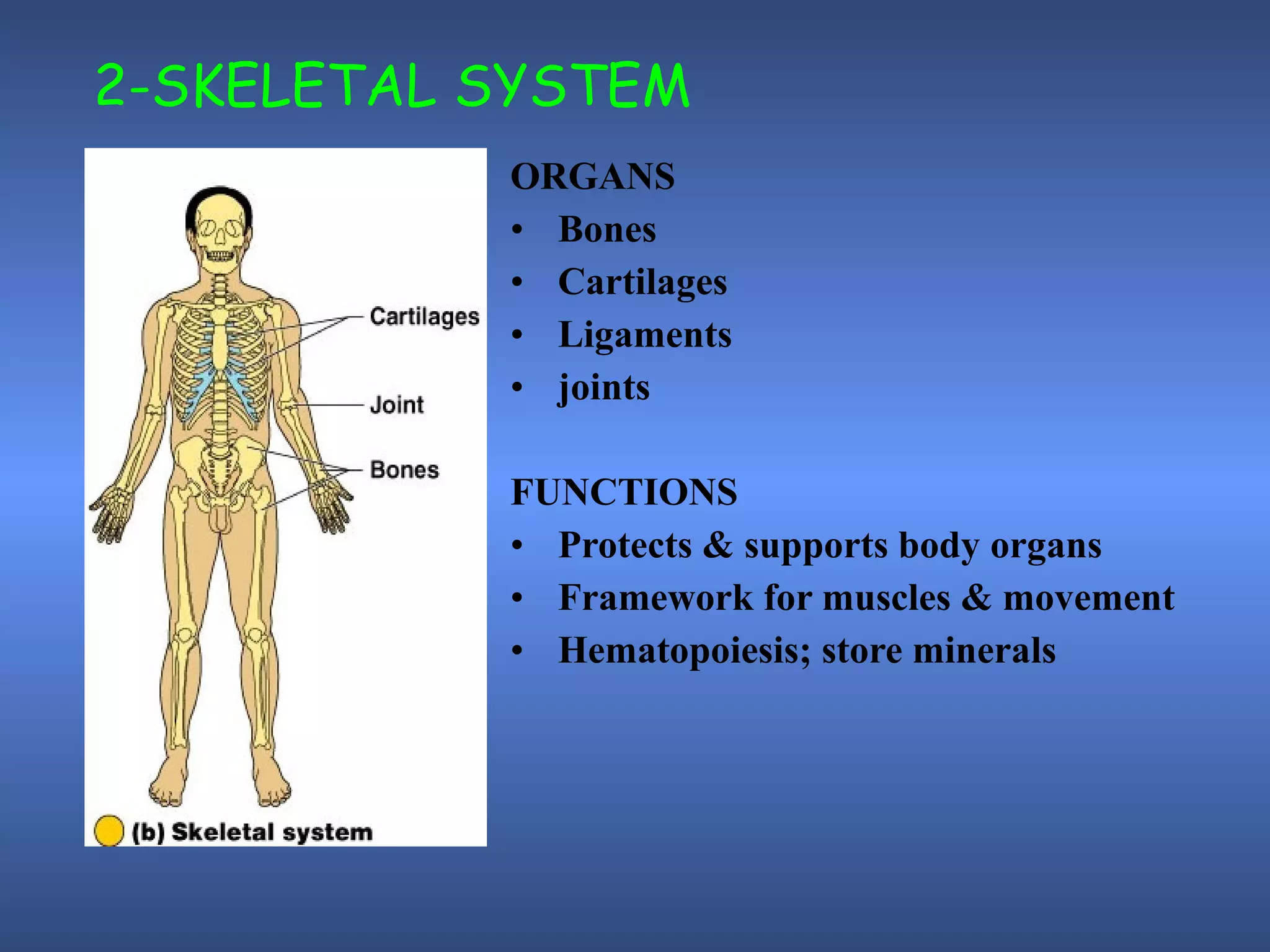 2-SKELETAL SYSTEM

Cartilages

Joint

Bones

(b) Skeletal system

ORGANS
• Bones
• Cartilages
• Ligaments
• joints

FUNCTIONS
• Protects & supports body organs
• Framework for muscles & movement
• Hematopoiesis; store minerals